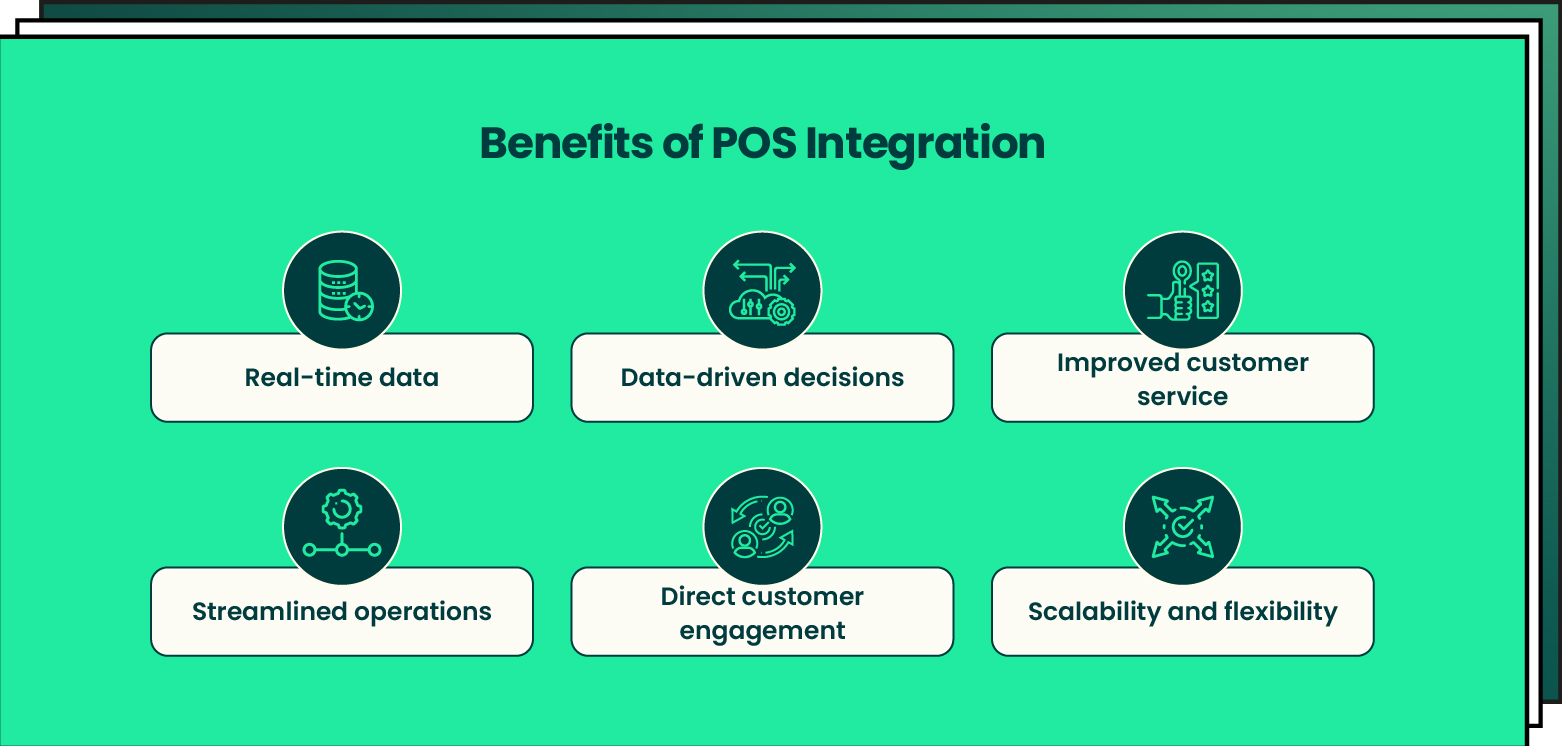 Benefits of POS Integration

Real-time data

Data-driven decisions

Improved customer service

Streamlined operations

Direct customer engagement

Scalability and flexibility